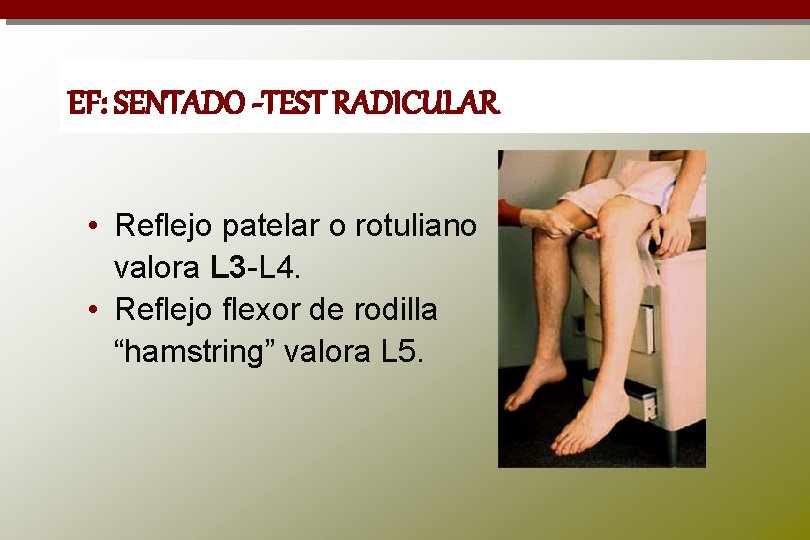 EF: SENTADO -TEST RADICULAR

• Reflejo patelar o rotuliano valora L3-L4.
• Reflejo flexor de rodilla “hamstring” valora L5.